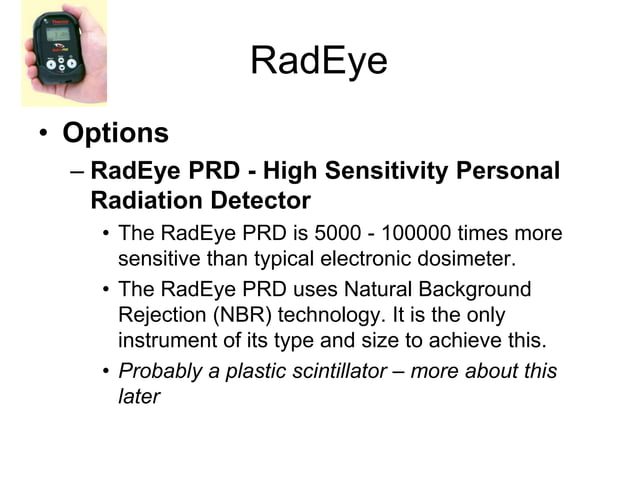 RadEye

• Options

– RadEye PRD - High Sensitivity Personal Radiation Detector

• The RadEye PRD is 5000 - 100000 times more sensitive than typical electronic dosimeter.

• The RadEye PRD uses Natural Background Rejection (NBR) technology. It is the only instrument of its type and size to achieve this.

• Probably a plastic scintillator – more about this later